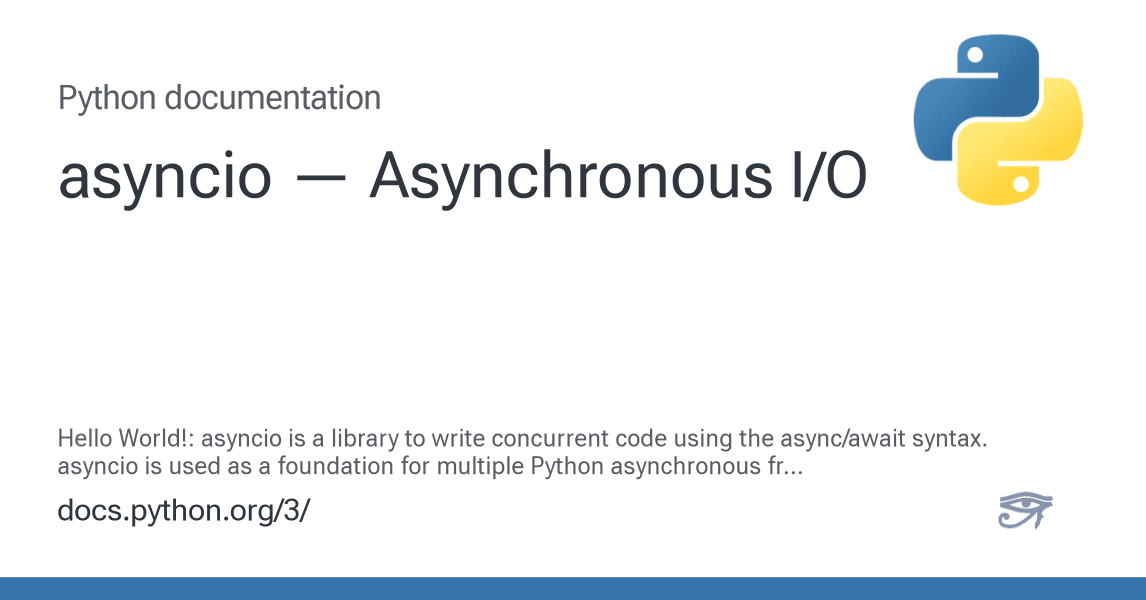 Python documentation

asyncio — Asynchronous I/O

Hello World!: asyncio is a library to write concurrent code using the async/await syntax. asyncio is used as a foundation for multiple Python asynchronous fr...

docs.python.org/3/